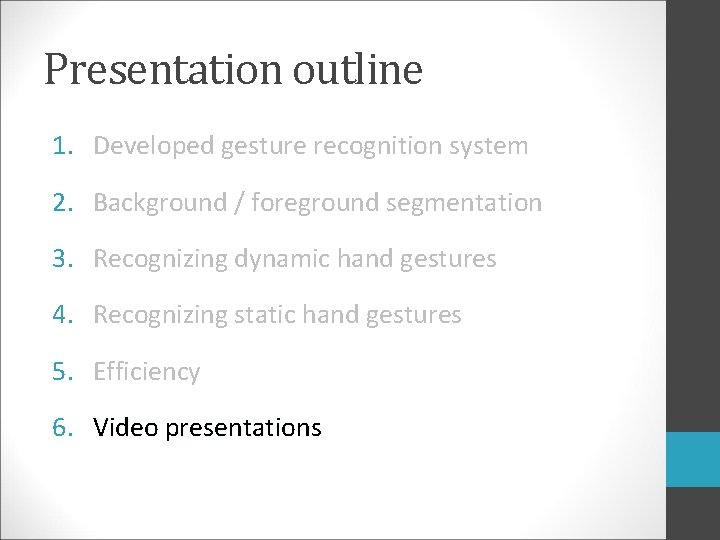 Presentation outline

1. Developed gesture recognition system
2. Background / foreground segmentation
3. Recognizing dynamic hand gestures
4. Recognizing static hand gestures
5. Efficiency
6. Video presentations